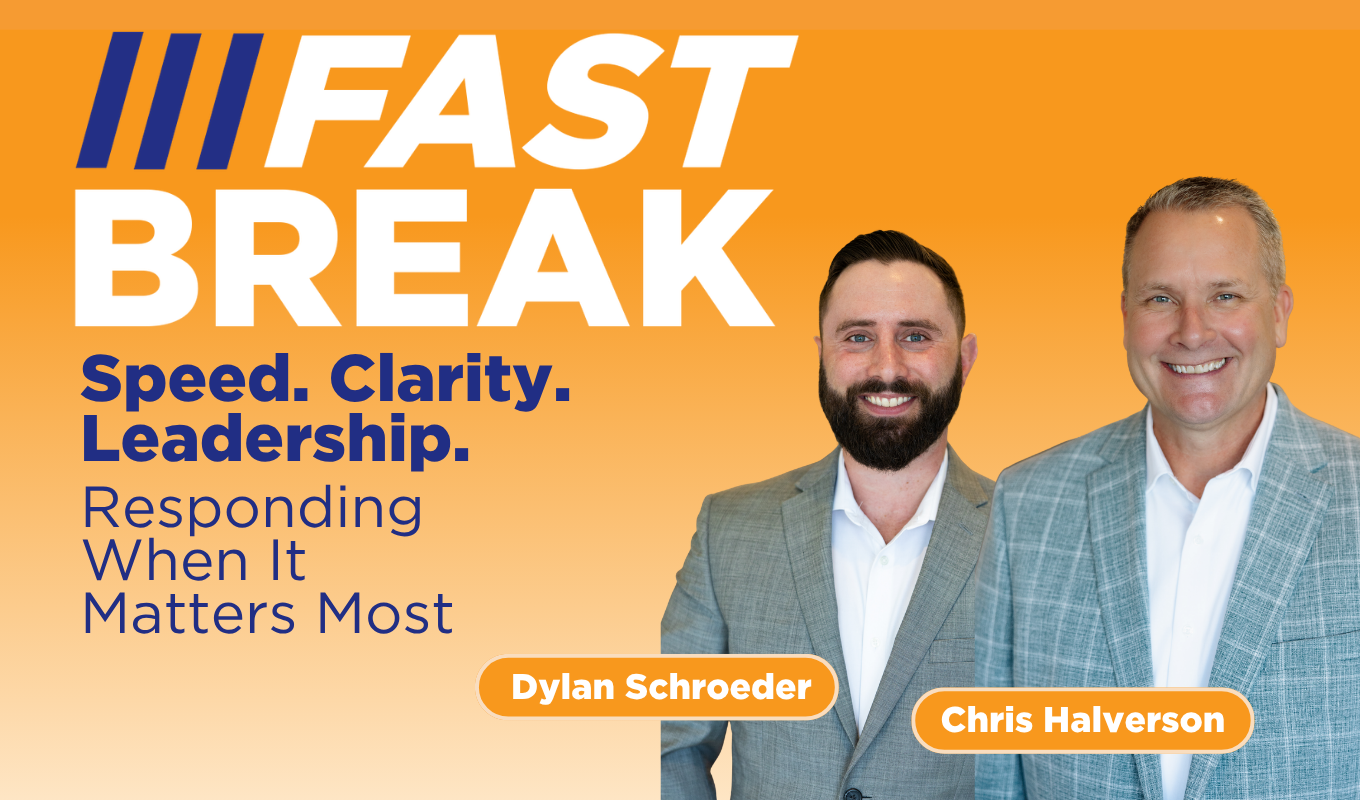 FAST
BREAK

Speed. Clarity. Leadership.

Responding When It Matters Most

Dylan Schroeder

Chris Halverson